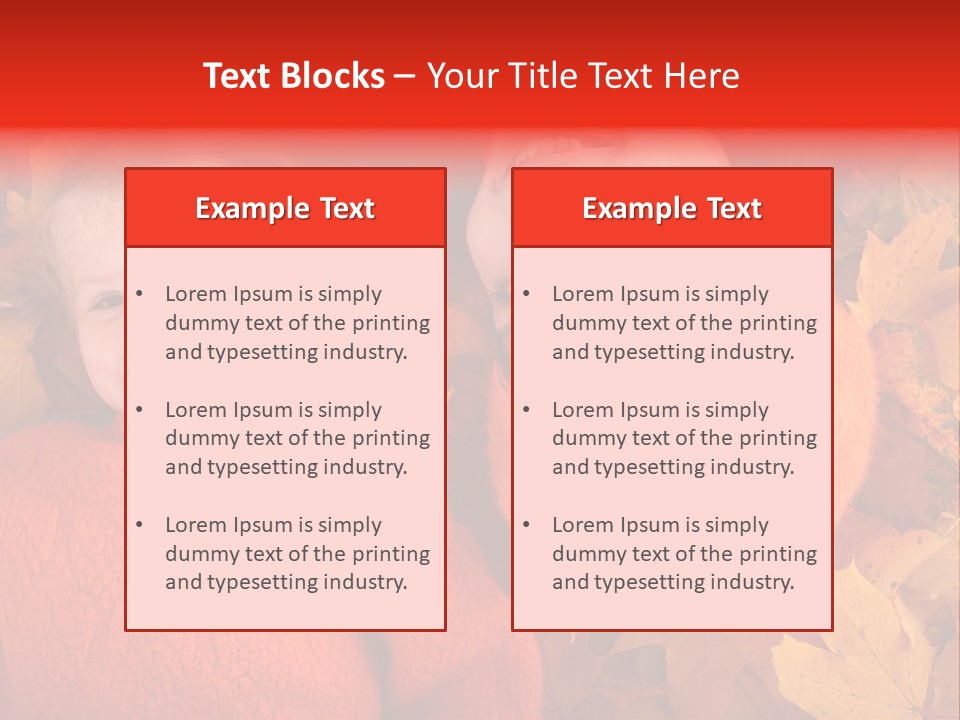 Text Blocks – Your Title Text Here

Example Text

• Lorem Ipsum is simply dummy text of the printing and typesetting industry.

• Lorem Ipsum is simply dummy text of the printing and typesetting industry.

• Lorem Ipsum is simply dummy text of the printing and typesetting industry.

Example Text

• Lorem Ipsum is simply dummy text of the printing and typesetting industry.

• Lorem Ipsum is simply dummy text of the printing and typesetting industry.

• Lorem Ipsum is simply dummy text of the printing and typesetting industry.